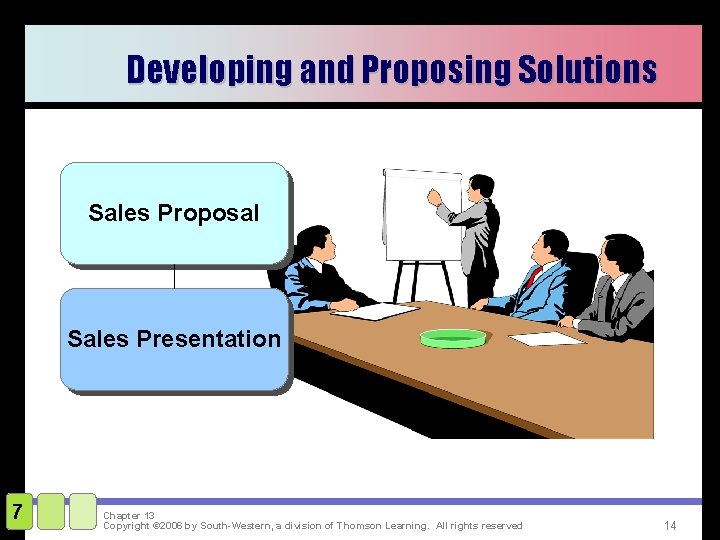 Developing and Proposing Solutions

Sales Proposal

Sales Presentation

7

Chapter 13
Copyright ©2006 by South-Western, a division of Thomson Learning. All rights reserved

14